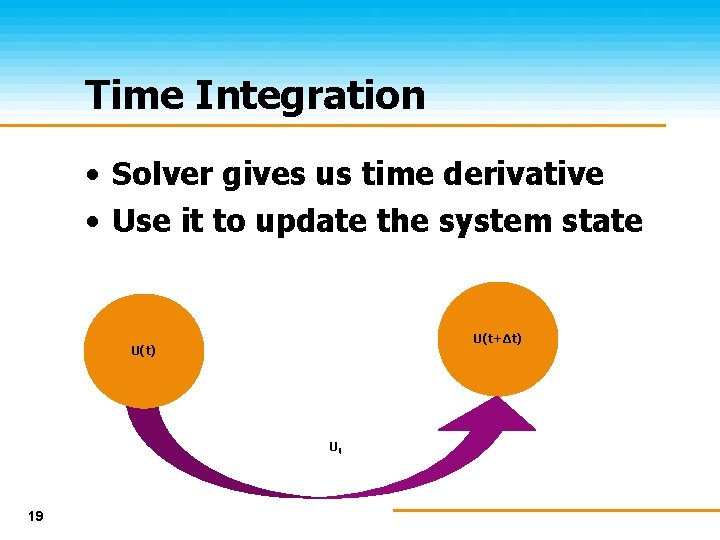 Time Integration

• Solver gives us time derivative
• Use it to update the system state

U(t)

U(t+Δt)

$U_t$

19